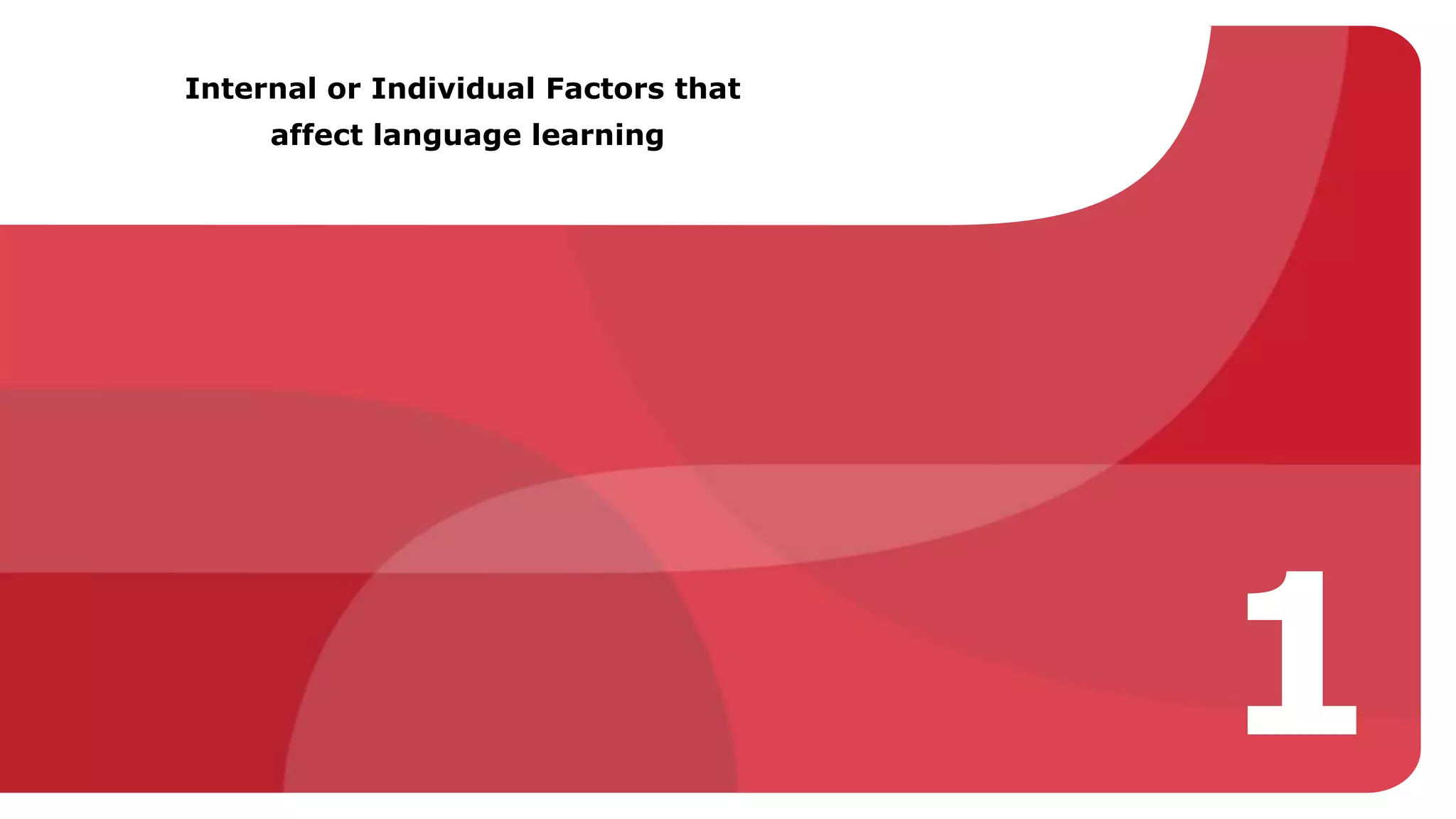 Internal or Individual Factors that affect language learning

1